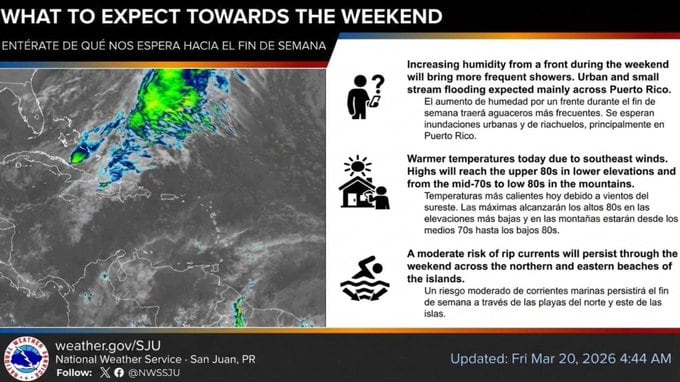 WHAT TO EXPECT TOWARDS THE WEEKEND

ENTÉRATE DE QUÉ NOS ESPERA HACIA EL FIN DE SEMANA

Increasing humidity from a front during the weekend will bring more frequent showers. Urban and small stream flooding expected mainly across Puerto Rico.

El aumento de humedad por un frente durante el fin de semana traerá aguaceros más frecuentes. Se esperan inundaciones urbanas y de riachuelos, principalmente en Puerto Rico.

Warmer temperatures today due to southeast winds. Highs will reach the upper 80s in lower elevations and from the mid-70s to low 80s in the mountains.

Temperaturas más calientes hoy debido a vientos del sureste. Las máximas alcanzarán los altos 80s en las elevaciones más bajas y en las montañas estarán desde los medios 70s hasta los bajos 80s.

A moderate risk of rip currents will persist through the weekend across the northern and eastern beaches of the islands.

Un riesgo moderado de corrientes marinas persistirá el fin de semana a través de las playas del norte y este de las islas.

NATIONAL WEATHER SERVICE

weather.gov/SJU
National Weather Service · San Juan, PR
Follow: @NWSSJU

Updated: Fri Mar 20, 2026 4:44 AM